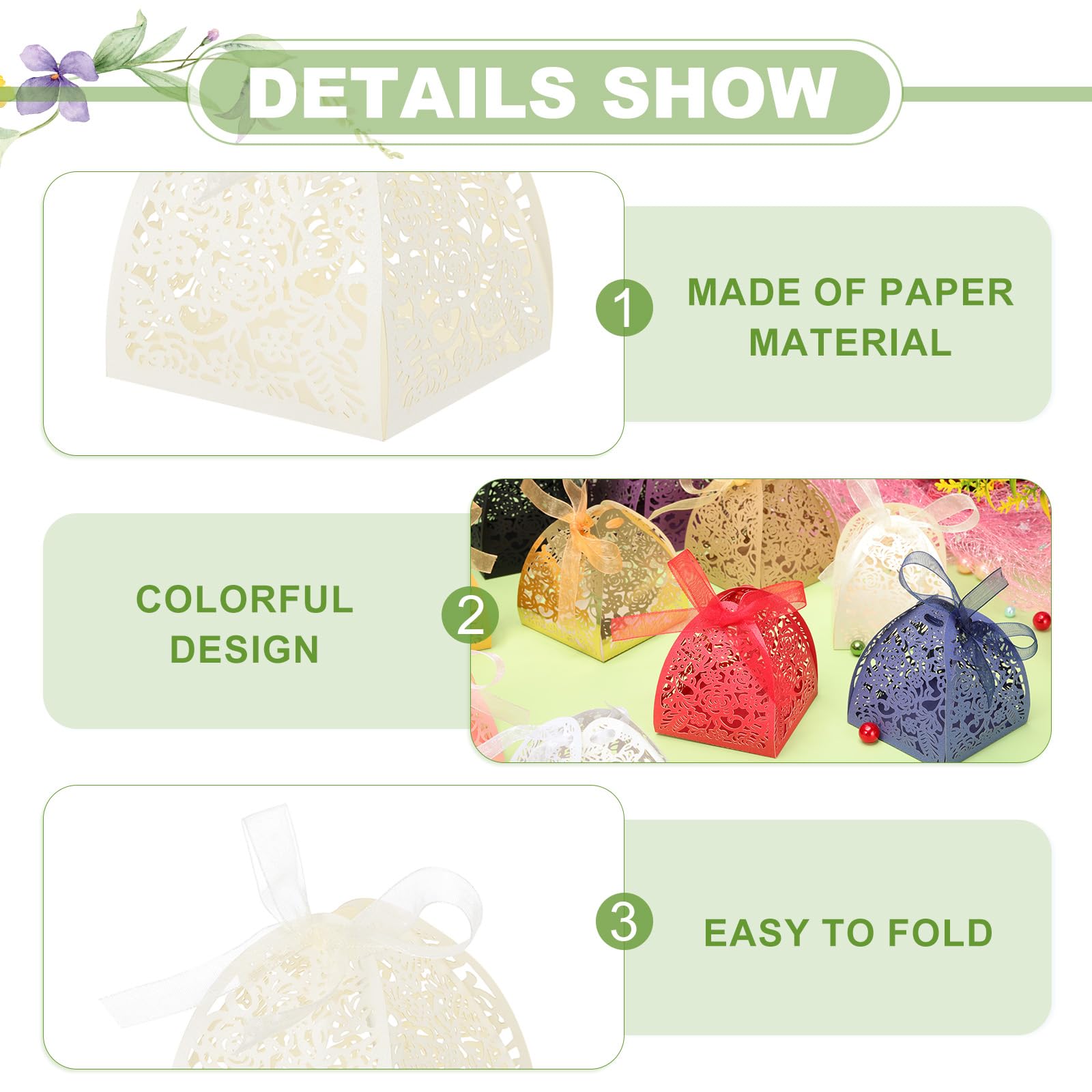 DETAILS SHOW

1

MADE OF PAPER MATERIAL

COLORFUL DESIGN

2

3

EASY TO FOLD